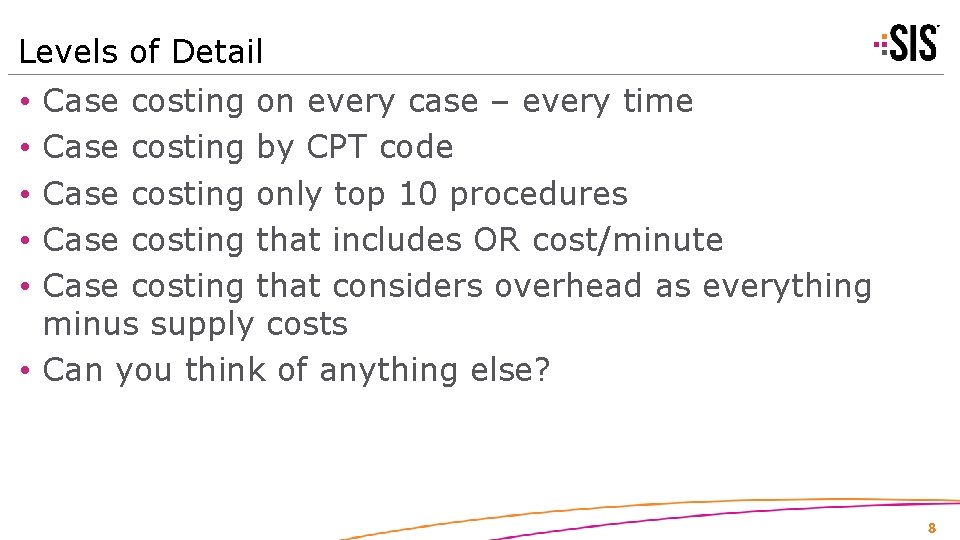 Levels of Detail

SIS

• Case costing on every case – every time
• Case costing by CPT code
• Case costing only top 10 procedures
• Case costing that includes OR cost/minute
• Case costing that considers overhead as everything minus supply costs
• Can you think of anything else?

8